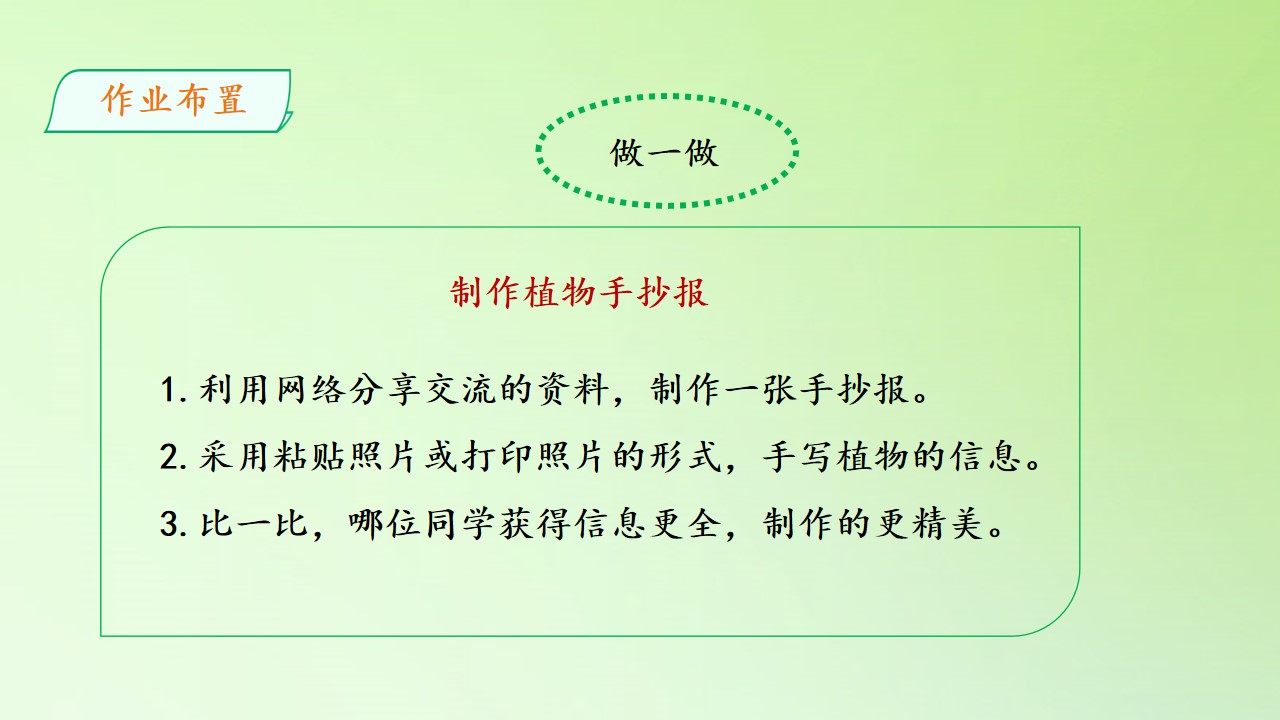 作业布置

做一做

制作植物手抄报

1.利用网络分享交流的资料，制作一张手抄报。

2.采用粘贴照片或打印照片的形式，手写植物的信息。

3.比一比，哪位同学获得信息更全，制作的更精美。